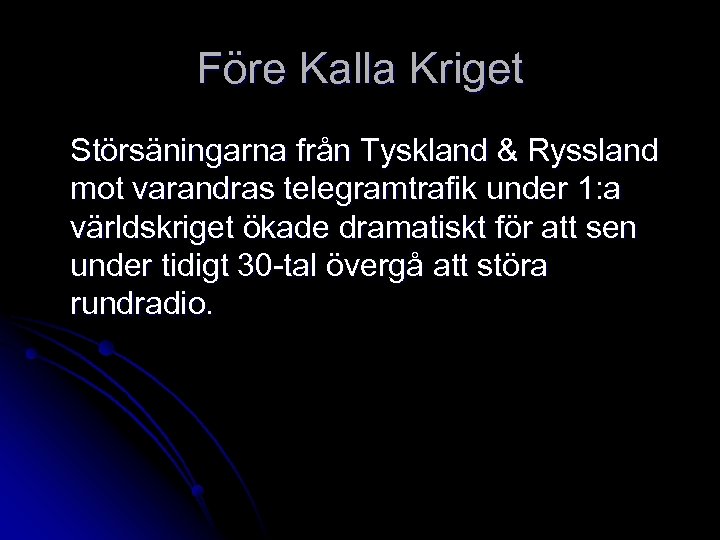 Före Kalla Kriget

Störsäningarna från Tyskland & Ryssland mot varandras telegramtrafik under 1:a världskriget ökade dramatiskt för att sen under tidigt 30-tal övergå att störa rundradio.